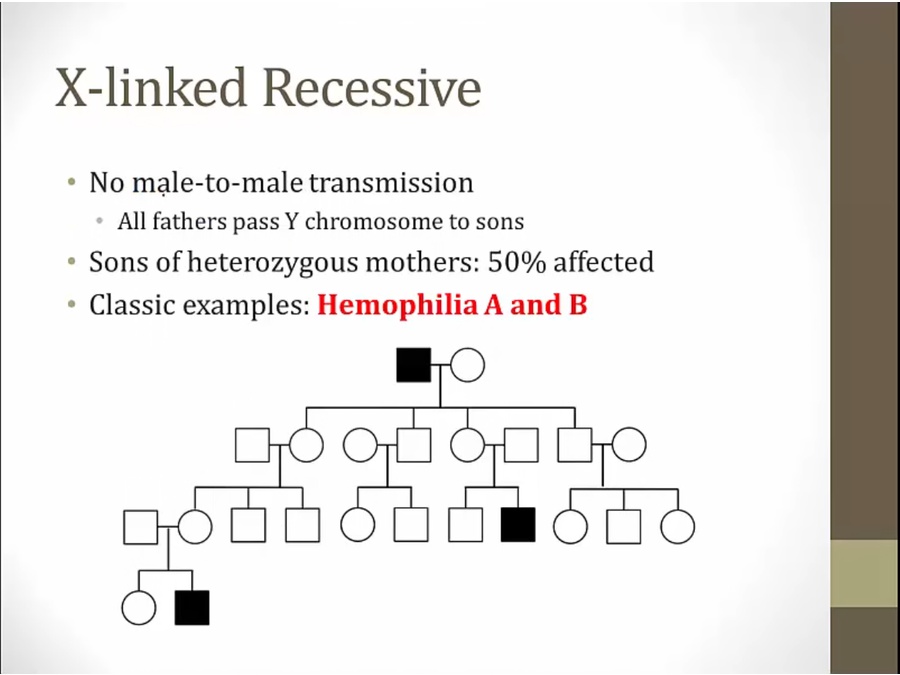 X-linked Recessive

• No male-to-male transmission
  • All fathers pass Y chromosome to sons
• Sons of heterozygous mothers: 50% affected
• Classic examples: Hemophilia A and B